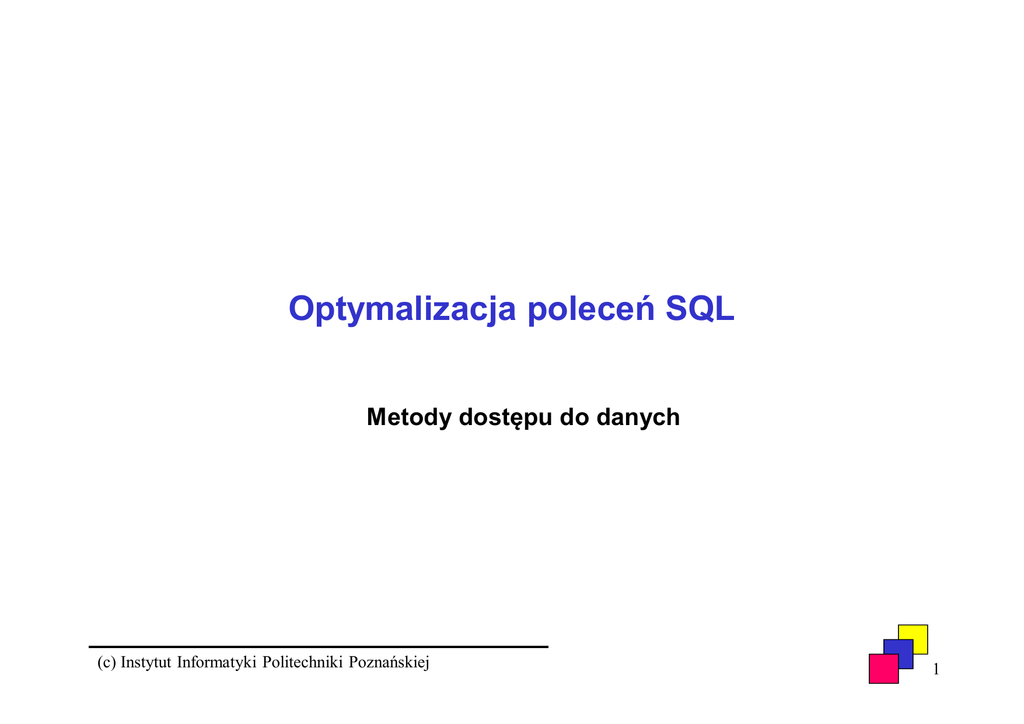 Optymalizacja poleceń SQL

Metody dostępu do danych

(c) Instytut Informatyki Politechniki Poznańskiej

1